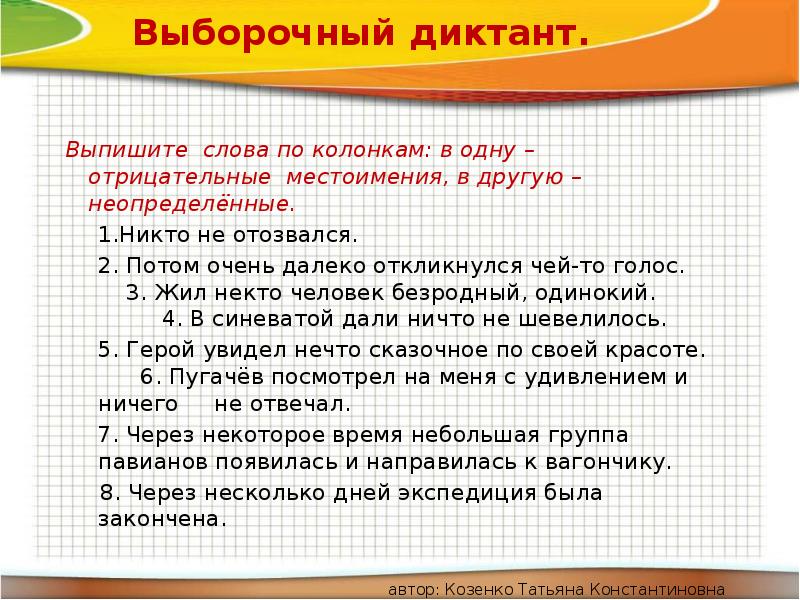 Выборочный диктант.

Выпишите слова по колонкам: в одну – отрицательные местоимения, в другую – неопределённые.

1.Никто не отозвался.

2. Потом очень далеко откликнулся чей-то голос.
3. Жил некто человек безродный, одинокий.
4. В синеватой дали ничто не шевелилось.

5. Герой увидел нечто сказочное по своей красоте.
6. Пугачёв посмотрел на меня с удивлением и ничего не отвечал.

7. Через некоторое время небольшая группа павианов появилась и направилась к вагончику.

8. Через несколько дней экспедиция была закончена.

автор: Козенко Татьяна Константиновна